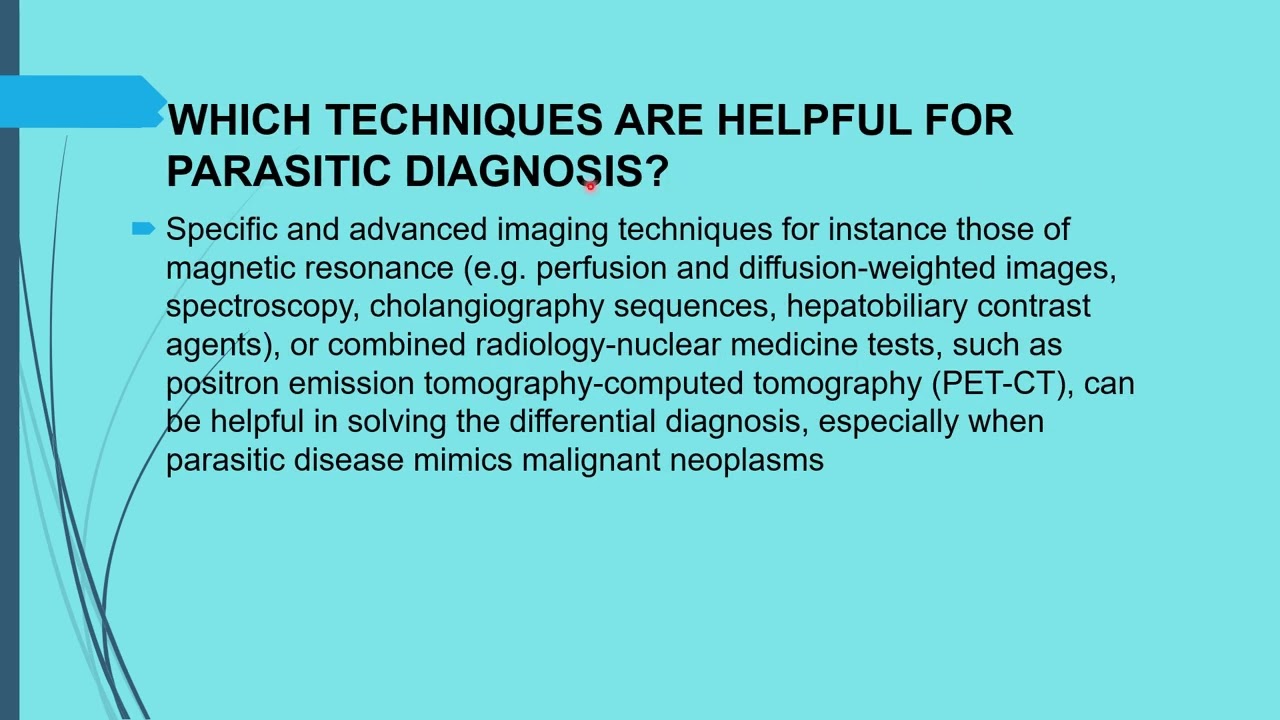 WHICH TECHNIQUES ARE HELPFUL FOR PARASITIC DIAGNOSIS?

Specific and advanced imaging techniques for instance those of magnetic resonance (e.g. perfusion and diffusion-weighted images, spectroscopy, cholangiography sequences, hepatobiliary contrast agents), or combined radiology-nuclear medicine tests, such as positron emission tomography-computed tomography (PET-CT), can be helpful in solving the differential diagnosis, especially when parasitic disease mimics malignant neoplasms